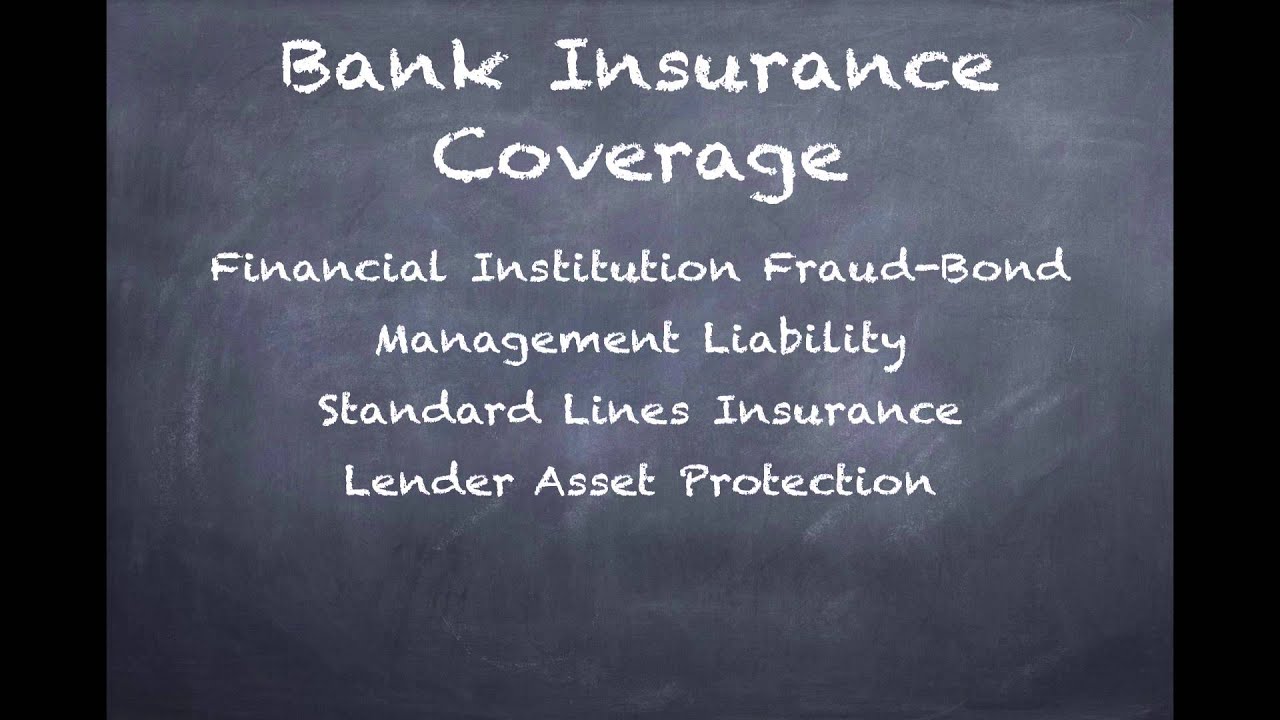 Bank Insurance Coverage

Financial Institution Fraud-Bond

Management Liability

Standard Lines Insurance

Lender Asset Protection